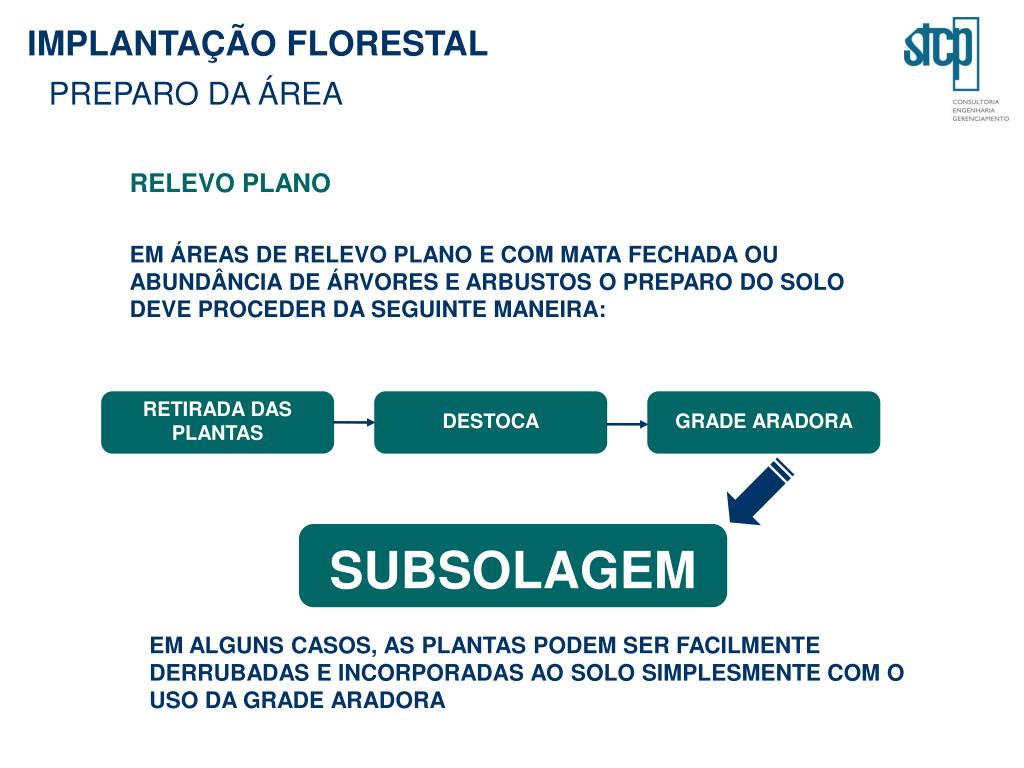 IMPLANTAÇÃO FLORESTAL

PREPARO DA ÁREA

stcp
CONSULTORIA
ENGENHARIA
GERENCIAMENTO

RELEVO PLANO

EM ÁREAS DE RELEVO PLANO E COM MATA FECHADA OU ABUNDÂNCIA DE ÁRVORES E ARBUSTOS O PREPARO DO SOLO DEVE PROCEDER DA SEGUINTE MANEIRA:

RETIRADA DAS PLANTAS

DESTOCA

GRADE ARADORA

SUBSOLAGEM

EM ALGUNS CASOS, AS PLANTAS PODEM SER FACILMENTE DERRUBADAS E INCORPORADAS AO SOLO SIMPLESMENTE COM O USO DA GRADE ARADORA